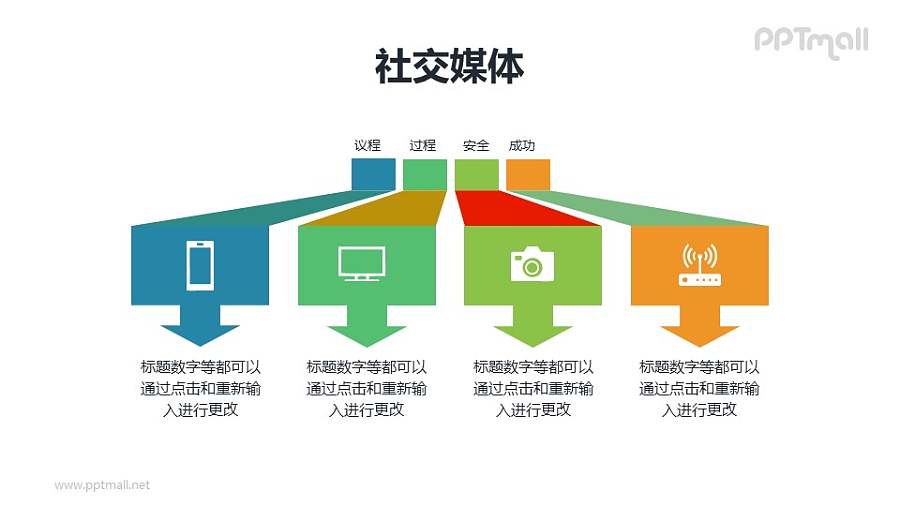 PPTmall

社交媒体

议程 过程 安全 成功

标题数字等都可以通过点击和重新输入进行更改

标题数字等都可以通过点击和重新输入进行更改

标题数字等都可以通过点击和重新输入进行更改

标题数字等都可以通过点击和重新输入进行更改

www.pptmall.net